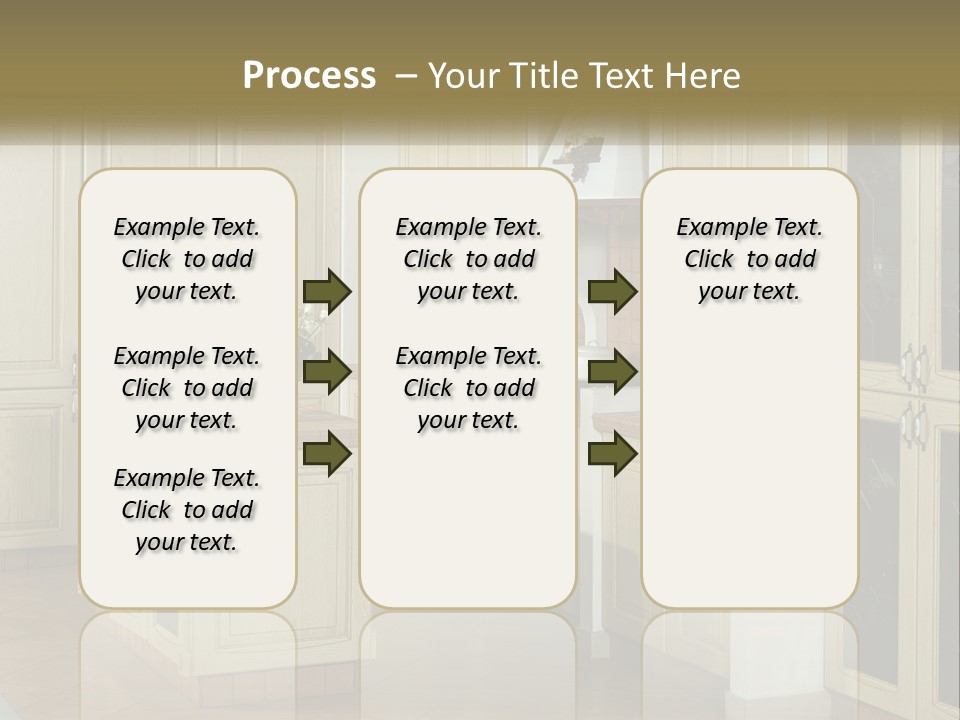 Process – Your Title Text Here

Example Text. Click to add your text.

Example Text. Click to add your text.

Example Text. Click to add your text.

Example Text. Click to add your text.

Example Text. Click to add your text.

Example Text. Click to add your text.